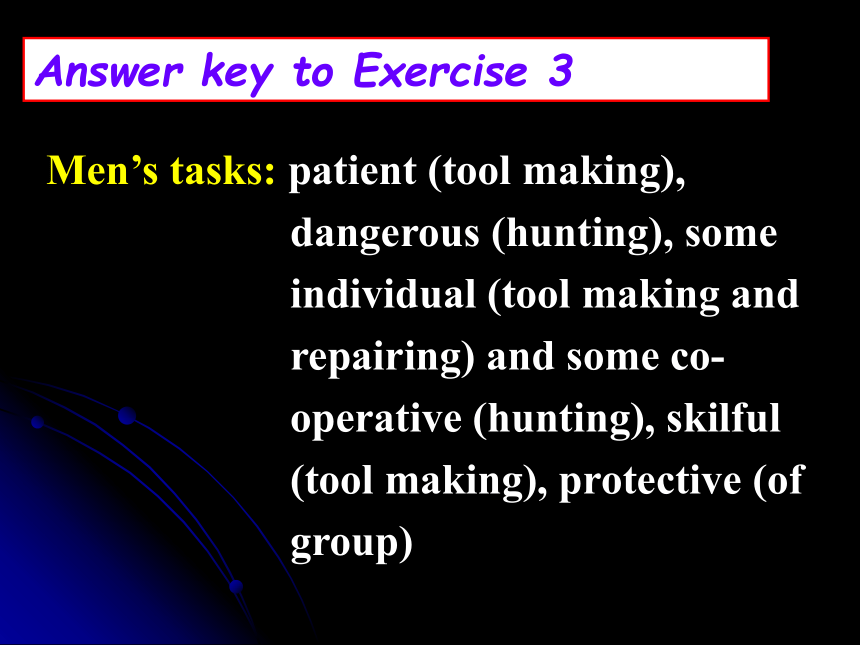 Answer key to Exercise 3

Men’s tasks: patient (tool making), dangerous (hunting), some individual (tool making and repairing) and some co-operative (hunting), skilful (tool making), protective (of group)